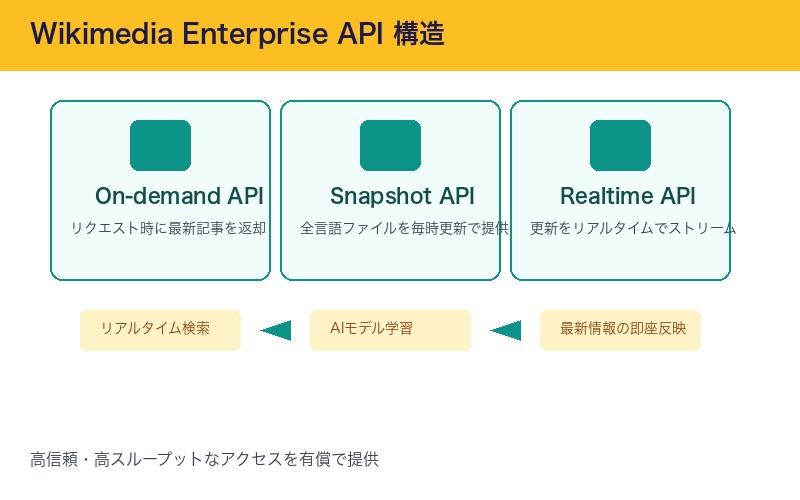 Wikimedia Enterprise API 構造

On-demand API
リクエスト時に最新記事を返却

Snapshot API
全言語ファイルを毎時更新で提供

Realtime API
更新をリアルタイムでストリーム

リアルタイム検索

AIモデル学習

最新情報の即座反映

高信頼・高スループットなアクセスを有償で提供